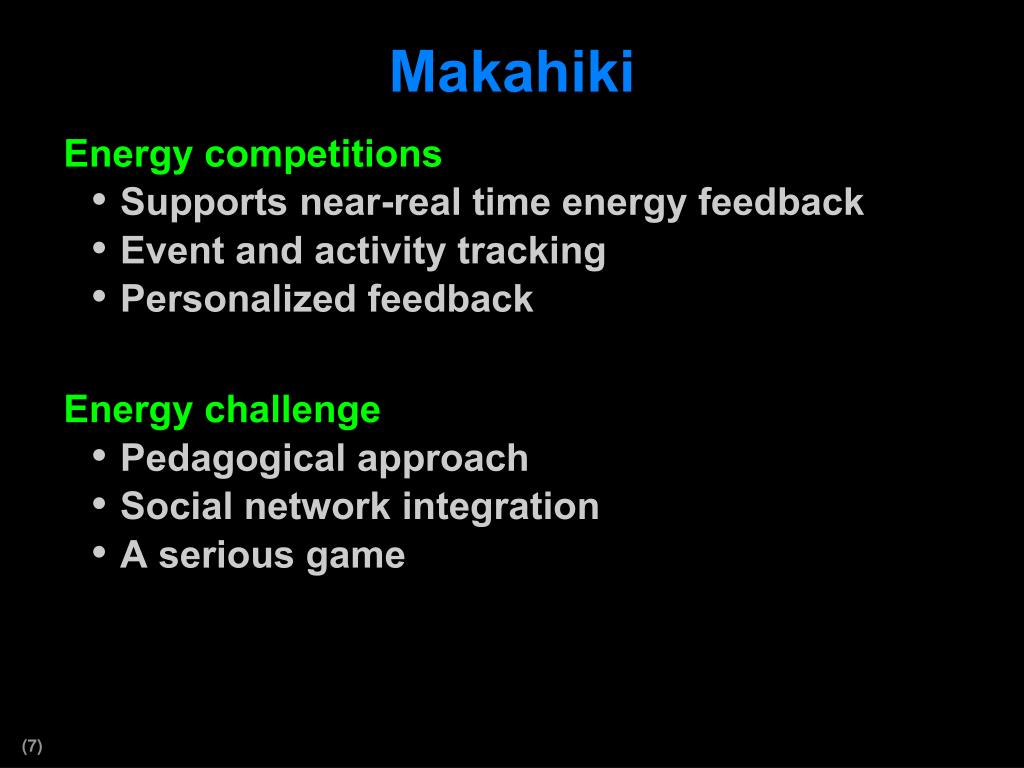 Makahiki

Energy competitions
• Supports near-real time energy feedback
• Event and activity tracking
• Personalized feedback

Energy challenge
• Pedagogical approach
• Social network integration
• A serious game

(7)